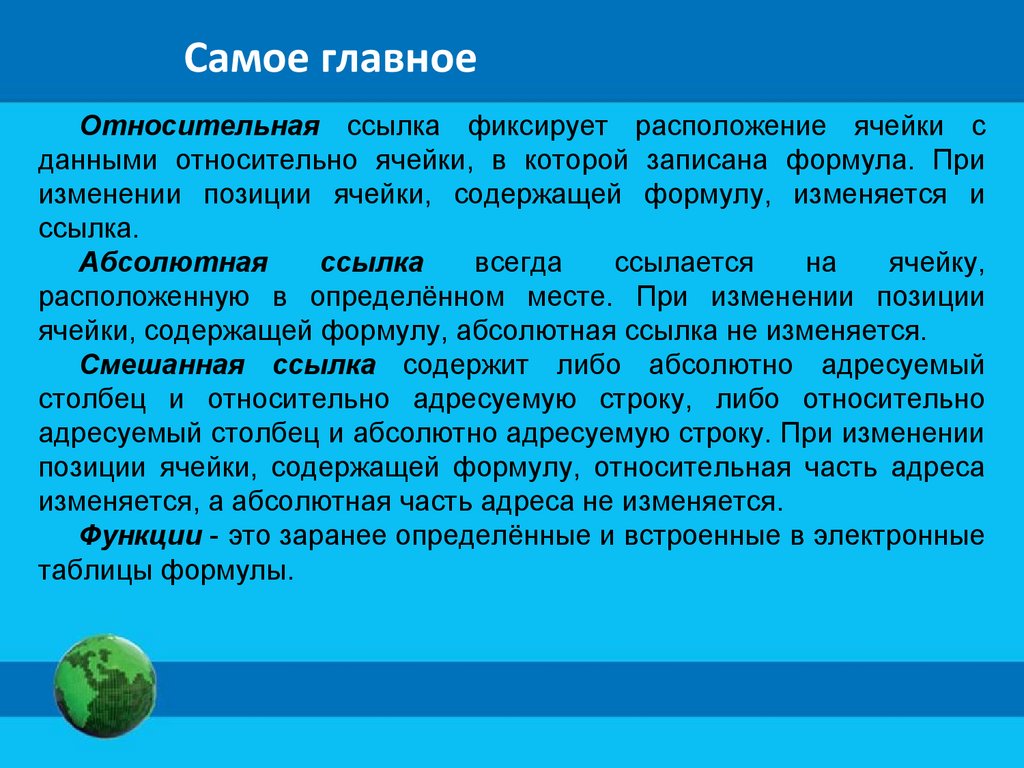 Самое главное

Относительная ссылка фиксирует расположение ячейки с данными относительно ячейки, в которой записана формула. При изменении позиции ячейки, содержащей формулу, изменяется и ссылка.

Абсолютная ссылка всегда ссылается на ячейку, расположенную в определённом месте. При изменении позиции ячейки, содержащей формулу, абсолютная ссылка не изменяется.

Смешанная ссылка содержит либо абсолютно адресуемый столбец и относительно адресуемую строку, либо относительно адресуемый столбец и абсолютно адресуемую строку. При изменении позиции ячейки, содержащей формулу, относительная часть адреса изменяется, а абсолютная часть адреса не изменяется.

Функции - это заранее определённые и встроенные в электронные таблицы формулы.